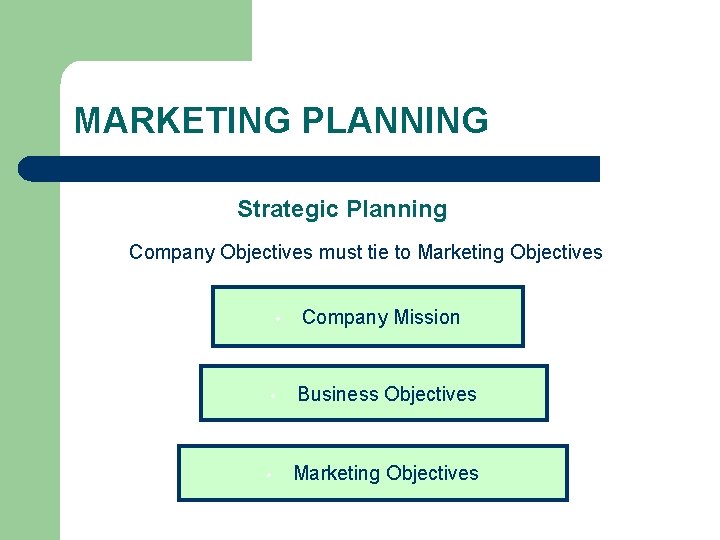 MARKETING PLANNING

Strategic Planning

Company Objectives must tie to Marketing Objectives

Company Mission

Business Objectives

Marketing Objectives